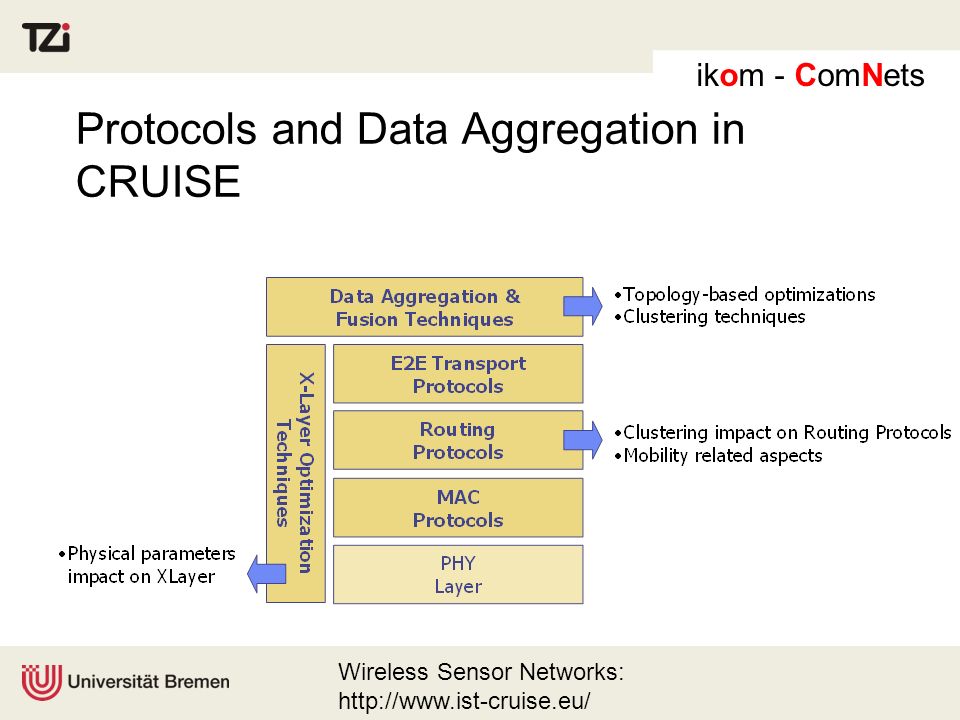 TZi

ikom - ComNets

Protocols and Data Aggregation in CRUISE

Data Aggregation & Fusion Techniques

•Topology-based optimizations
•Clustering techniques

X-Layer Optimization Techniques

E2E Transport Protocols

Routing Protocols

•Clustering impact on Routing Protocols
•Mobility related aspects

MAC Protocols

PHY Layer

•Physical parameters impact on XLayer

Universität Bremen

Wireless Sensor Networks: http://www.ist-cruise.eu/